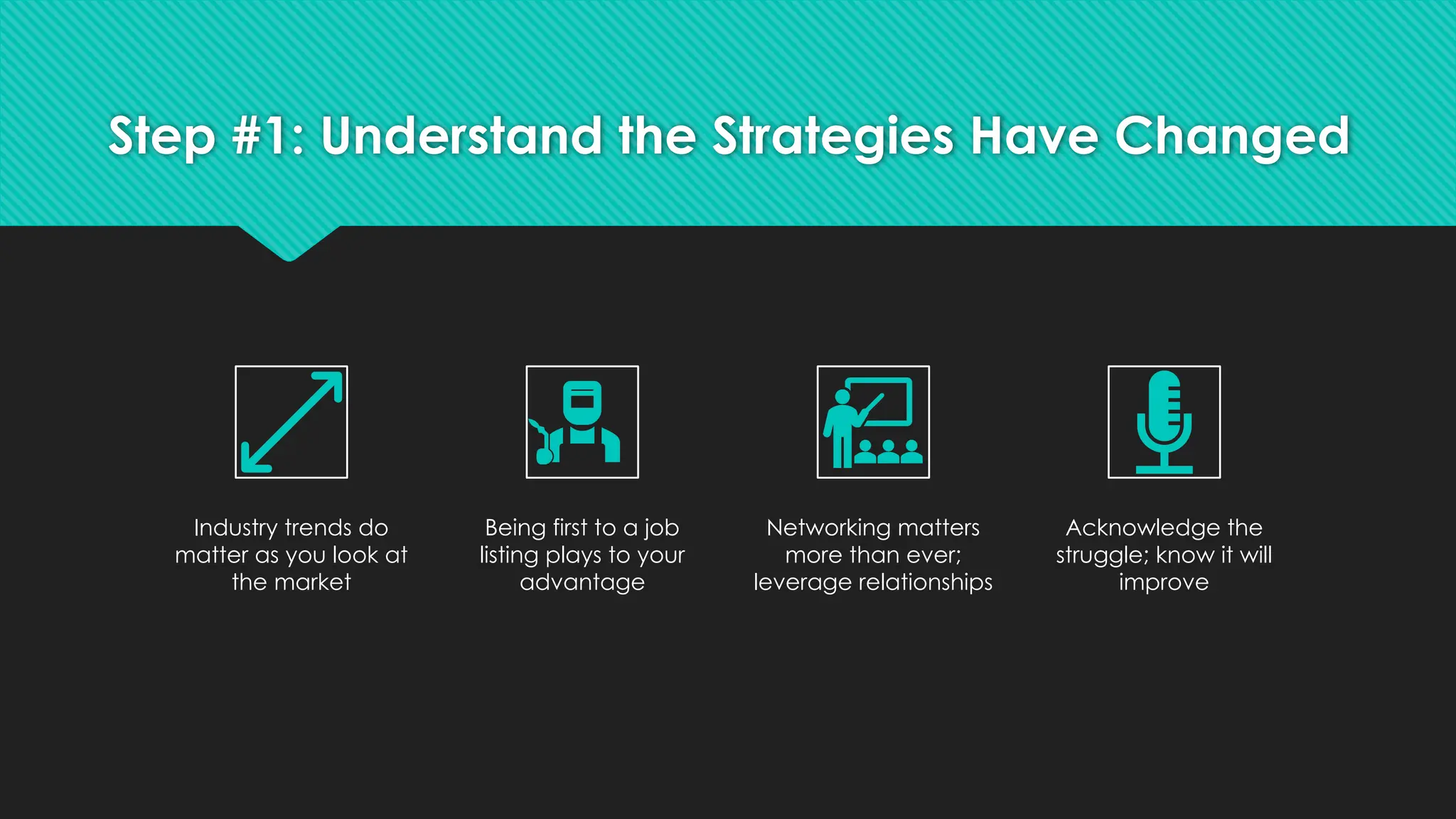 Step #1: Understand the Strategies Have Changed

Industry trends do matter as you look at the market

Being first to a job listing plays to your advantage

Networking matters more than ever; leverage relationships

Acknowledge the struggle; know it will improve